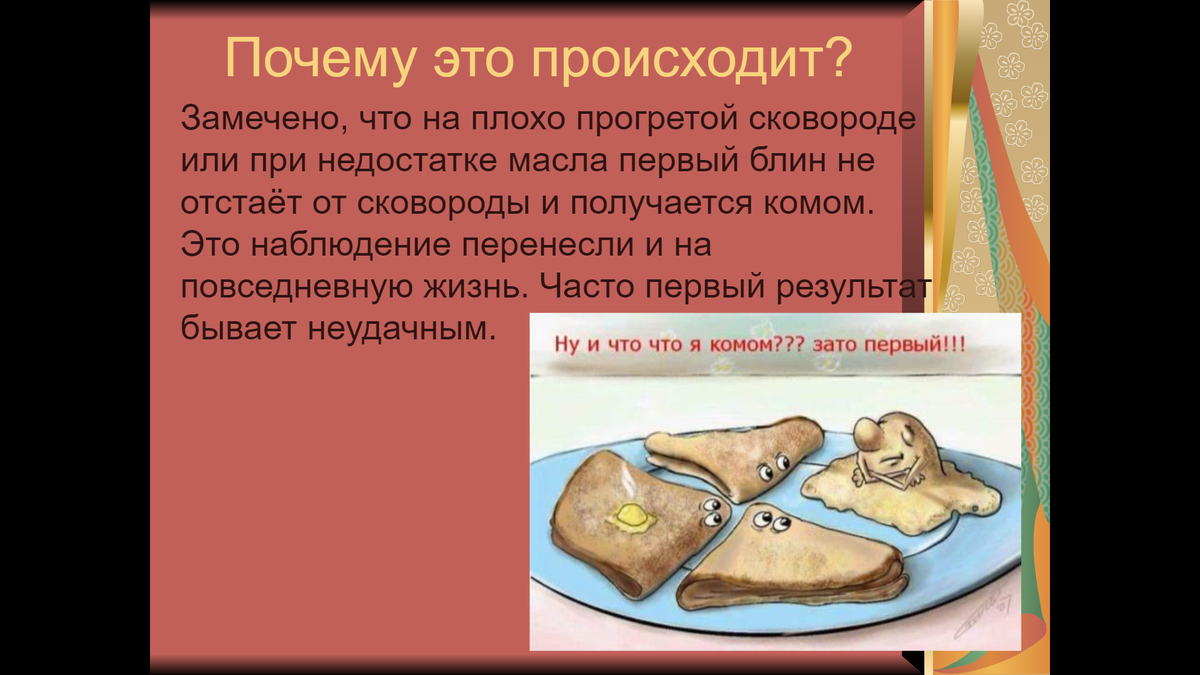 Почему это происходит?

Замечено, что на плохо прогретой сковороде или при недостатке масла первый блин не отстаёт от сковороды и получается комом. Это наблюдение перенесли и на повседневную жизнь. Часто первый результат бывает неудачным.

Ну и что что я комом??? зато первый!!!